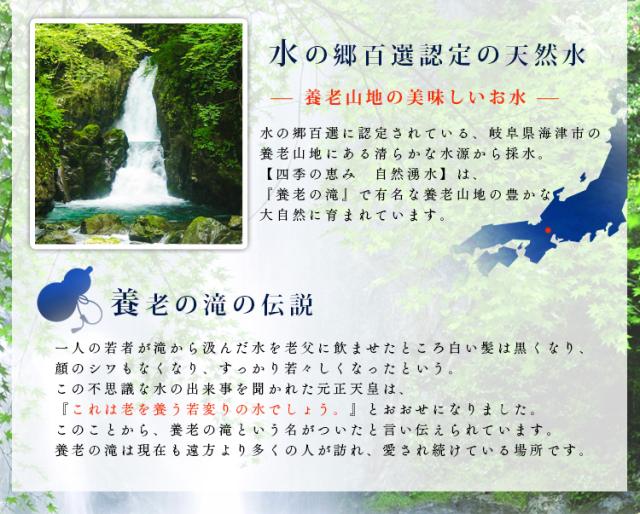 水の郷百選認定の天然水

— 養老山地の美味しいお水 —

水の郷百選に認定されている、岐阜県海津市の養老山地にある清らかな水源から採水。
【四季の恵み　自然湧水】は、
『養老の滝』で有名な養老山地の豊かな大自然に育まれています。

養老の滝の伝説

一人の若者が滝から汲んだ水を老父に飲ませたところ白い髪は黒くなり、顔のシワもなくなり、すっかり若々しくなったという。
この不思議な水の出来事を聞かれた元正天皇は、
『これは老を養う若変りの水でしょう。』とおおせになりました。
このことから、養老の滝という名がついたと言い伝えられています。
養老の滝は現在も遠方より多くの人が訪れ、愛され続けている場所です。